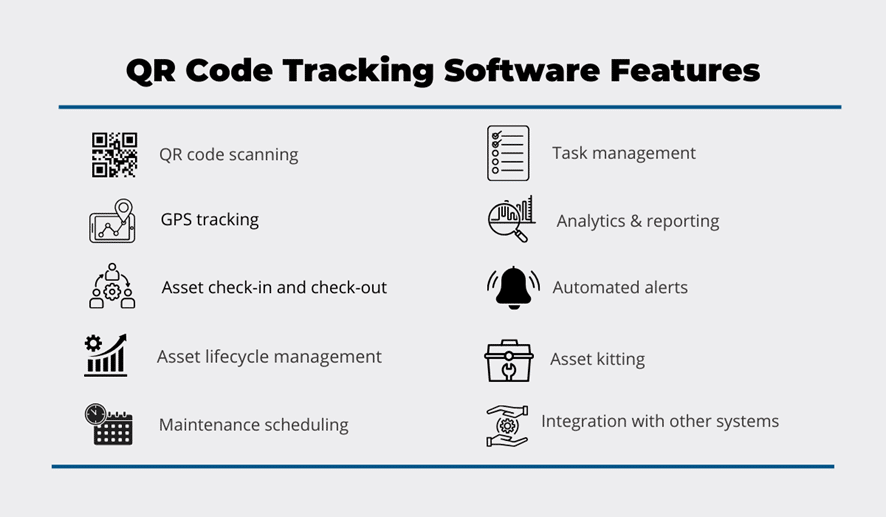 QR Code Tracking Software Features

QR code scanning

GPS tracking

Asset check-in and check-out

Asset lifecycle management

Maintenance scheduling

Task management

Analytics & reporting

Automated alerts

Asset kitting

Integration with other systems